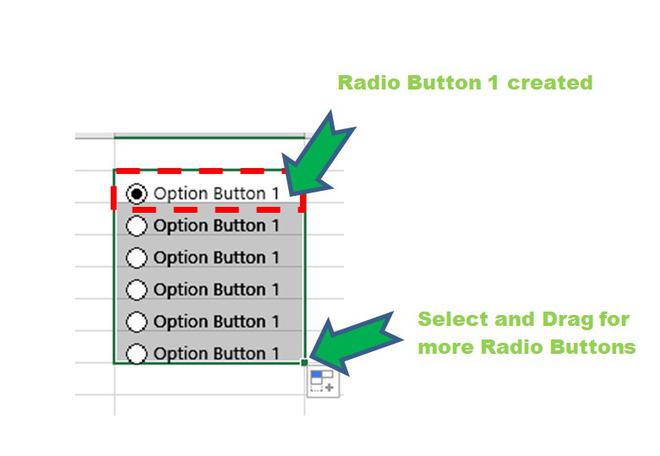 Radio Button 1 created

Option Button 1

Option Button 1

Option Button 1

Option Button 1

Option Button 1

Option Button 1

Select and Drag for more Radio Buttons